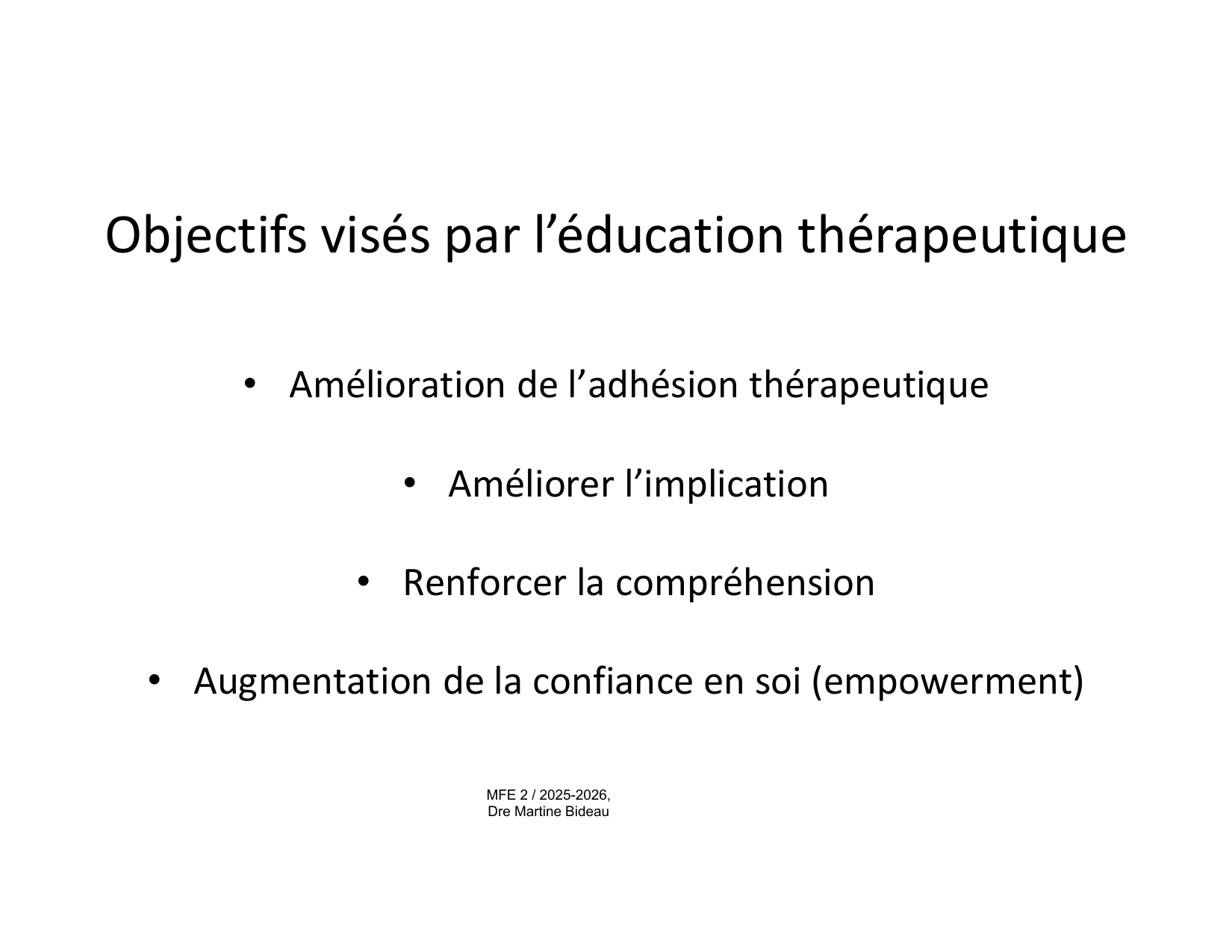 Objectifs visés par l’éducation thérapeutique

• Amélioration de l’adhésion thérapeutique

• Améliorer l’implication

• Renforcer la compréhension

• Augmentation de la confiance en soi (empowerment)

MFE 2 / 2025-2026,
Dre Martine Bideau